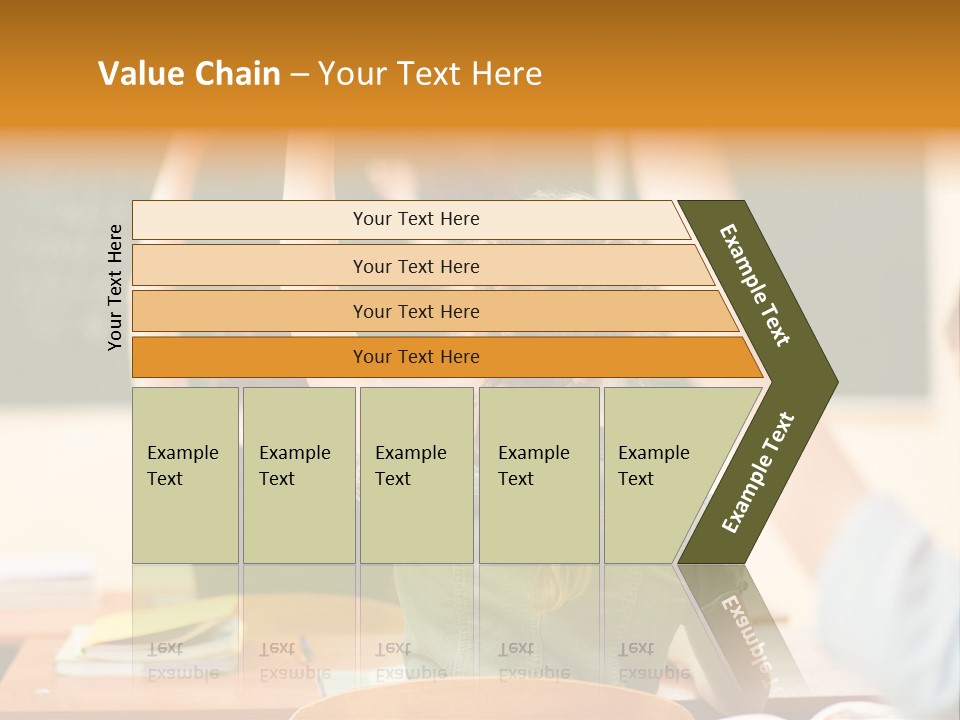 Value Chain – Your Text Here

Your Text Here

Your Text Here

Your Text Here

Your Text Here

Your Text Here

Example Text

Example Text

Example Text

Example Text

Example Text

Example Text

Example Text